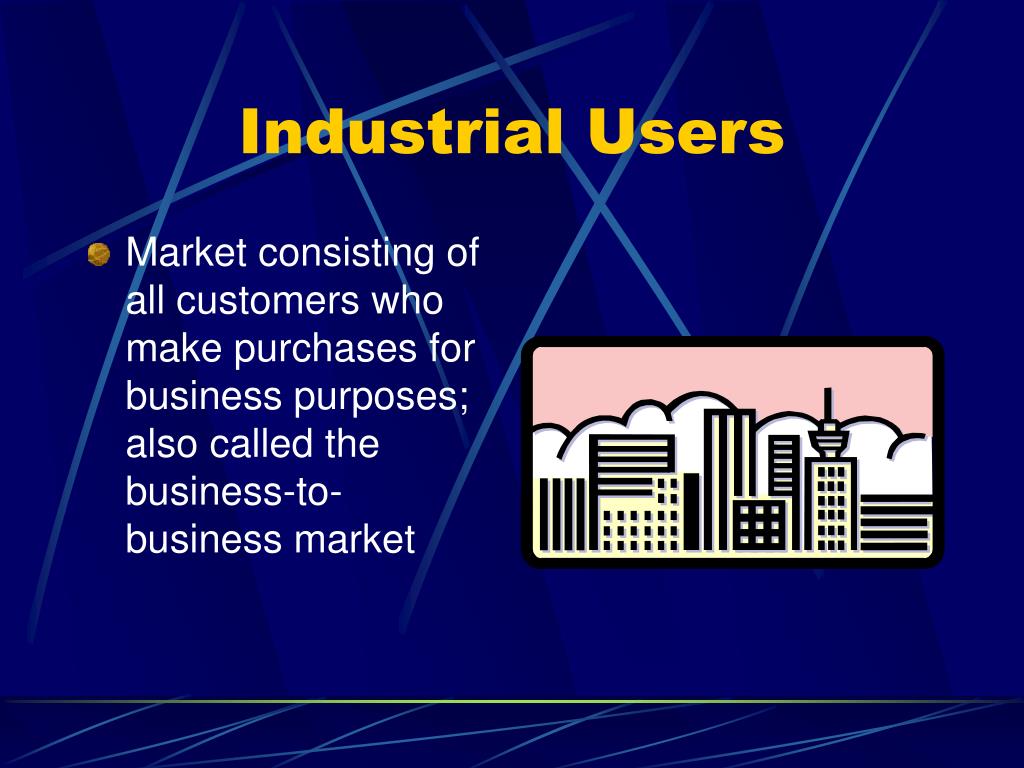 Industrial Users

Market consisting of all customers who make purchases for business purposes; also called the business-to-business market